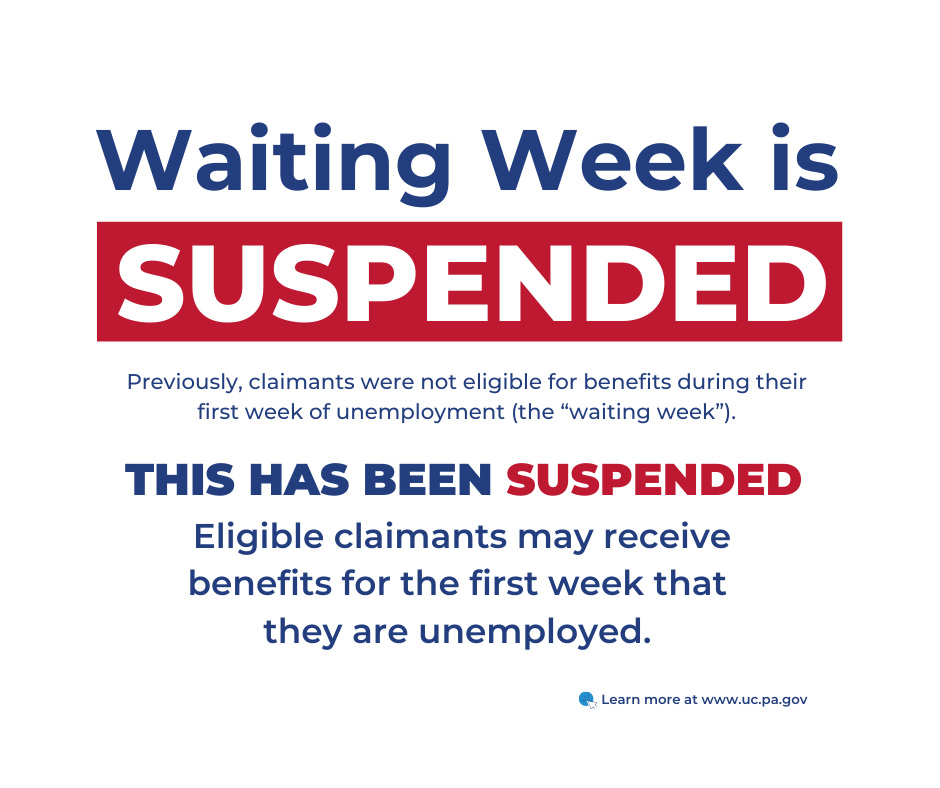 Waiting Week is
SUSPENDED

Previously, claimants were not eligible for benefits during their first week of unemployment (the “waiting week”).

THIS HAS BEEN SUSPENDED

Eligible claimants may receive benefits for the first week that they are unemployed.

Learn more at www.uc.pa.gov